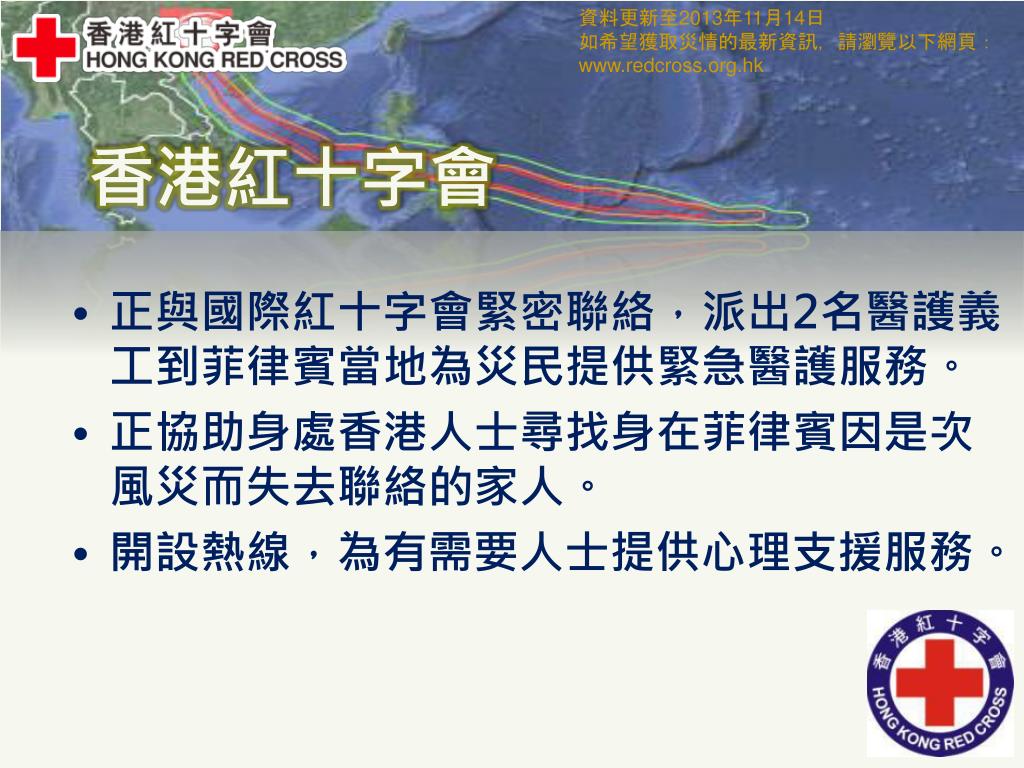 香港紅十字會
HONG KONG RED CROSS

資料更新至2013年11月14日
如希望獲取災情的最新資訊，請瀏覽以下網頁：
www.redcross.org.hk

香港紅十字會

• 正與國際紅十字會緊密聯絡，派出2名醫護義工到菲律賓當地為災民提供緊急醫護服務。
• 正協助身處香港人士尋找身在菲律賓因是次風災而失去聯絡的家人。
• 開設熱線，為有需要人士提供心理支援服務。

香港紅十字會
HONG KONG RED CROSS